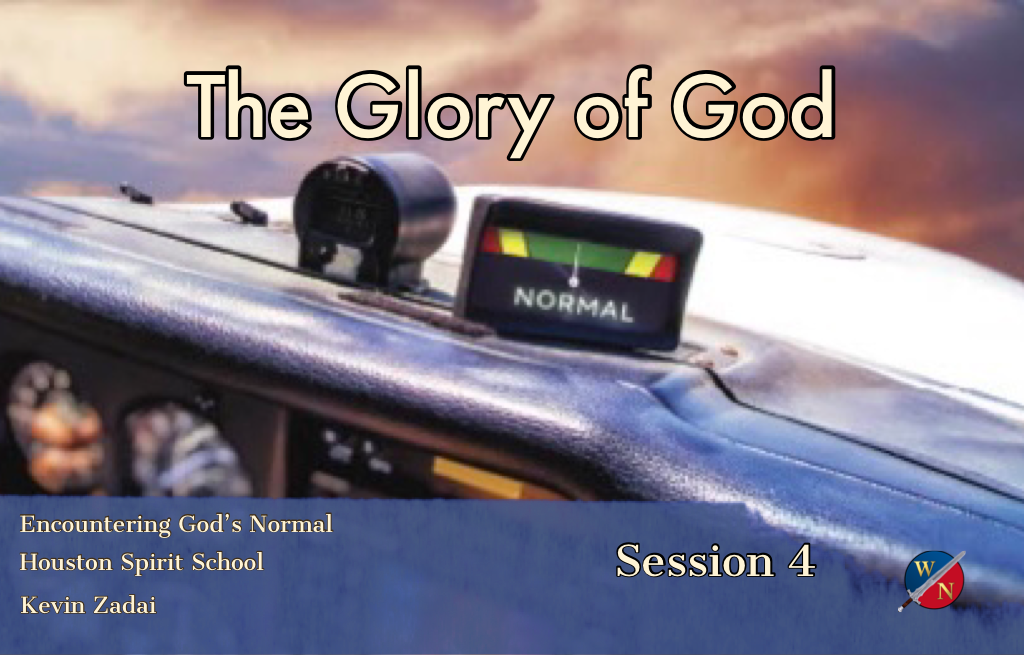 The Glory of God

NORMAL

Encountering God's Normal
Houston Spirit School
Kevin Zadai

Session 4

W
N